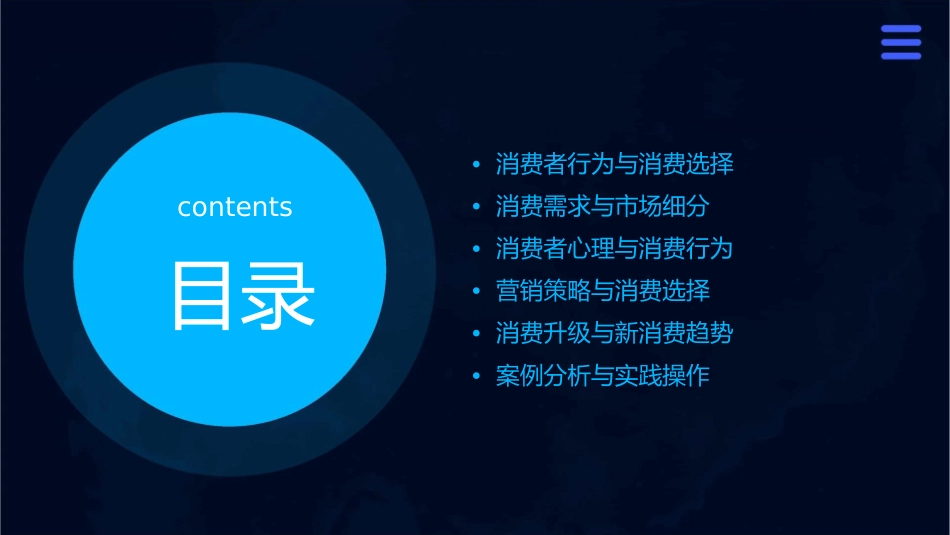 contents

目录

• 消费者行为与消费选择
• 消费需求与市场细分
• 消费者心理与消费行为
• 营销策略与消费选择
• 消费升级与新消费趋势
• 案例分析与实践操作